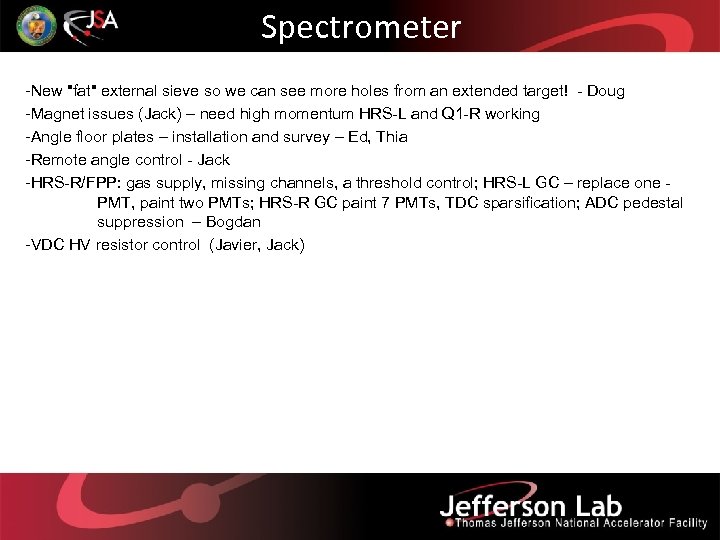 JSA

Spectrometer

-New "fat" external sieve so we can see more holes from an extended target! - Doug

-Magnet issues (Jack) – need high momentum HRS-L and Q1-R working

-Angle floor plates – installation and survey – Ed, Thia

-Remote angle control - Jack

-HRS-R/FPP: gas supply, missing channels, a threshold control; HRS-L GC – replace one - PMT, paint two PMTs; HRS-R GC paint 7 PMTs, TDC sparsification; ADC pedestal suppression – Bogdan

-VDC HV resistor control (Javier, Jack)

Jefferson Lab
Thomas Jefferson National Accelerator Facility